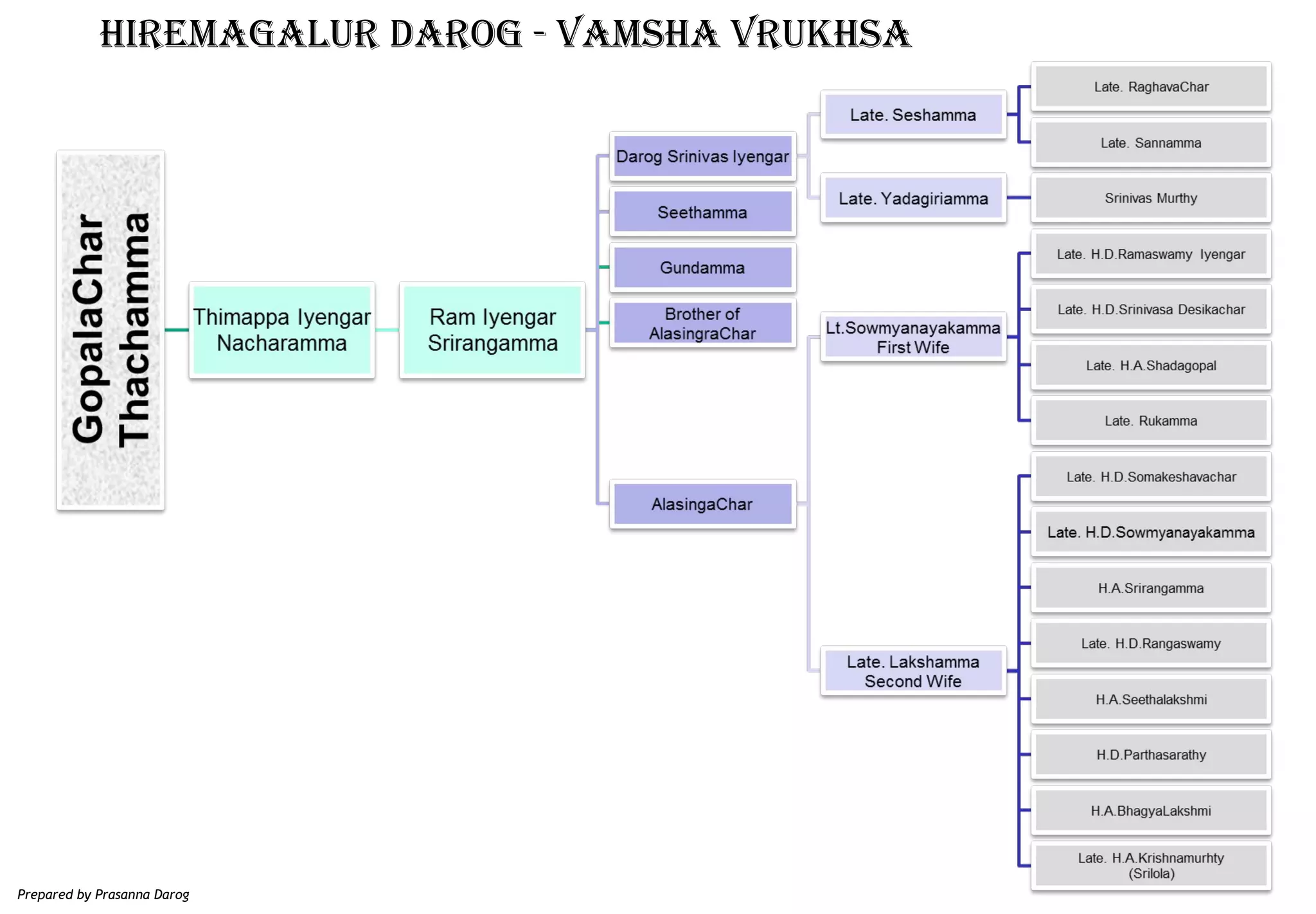 HIREMAGALUR DAROG - VAMSHA VRUKHSA

GopalaChar
Thachamma

Thimappa Iyengar
Nacharamma

Ram Iyengar
Srirangamma

Darog Srinivas Iyengar

Seethamma

Gundamma

Brother of
AlasingraChar

AlasingaChar

Late. Seshamma

Late. Yadagiriamma

Lt.Sowmyanayakamma
First Wife

Late. Lakshamma
Second Wife

Late. RaghavaChar

Late. Sannamma

Srinivas Murthy

Late. H.D.Ramaswamy Iyengar

Late. H.D.Srinivasa Desikachar

Late. H.A.Shadagopal

Late. Rukamma

Late. H.D.Somakeshavachar

Late. H.D.Sowmyanayakamma

H.A.Srirangamma

Late. H.D.Rangaswamy

H.A.Seethalakshmi

H.D.Parthasarathy

H.A.BhagyaLakshmi

Late. H.A.Krishnamurhty
(Srilola)

Prepared by Prasanna Darog